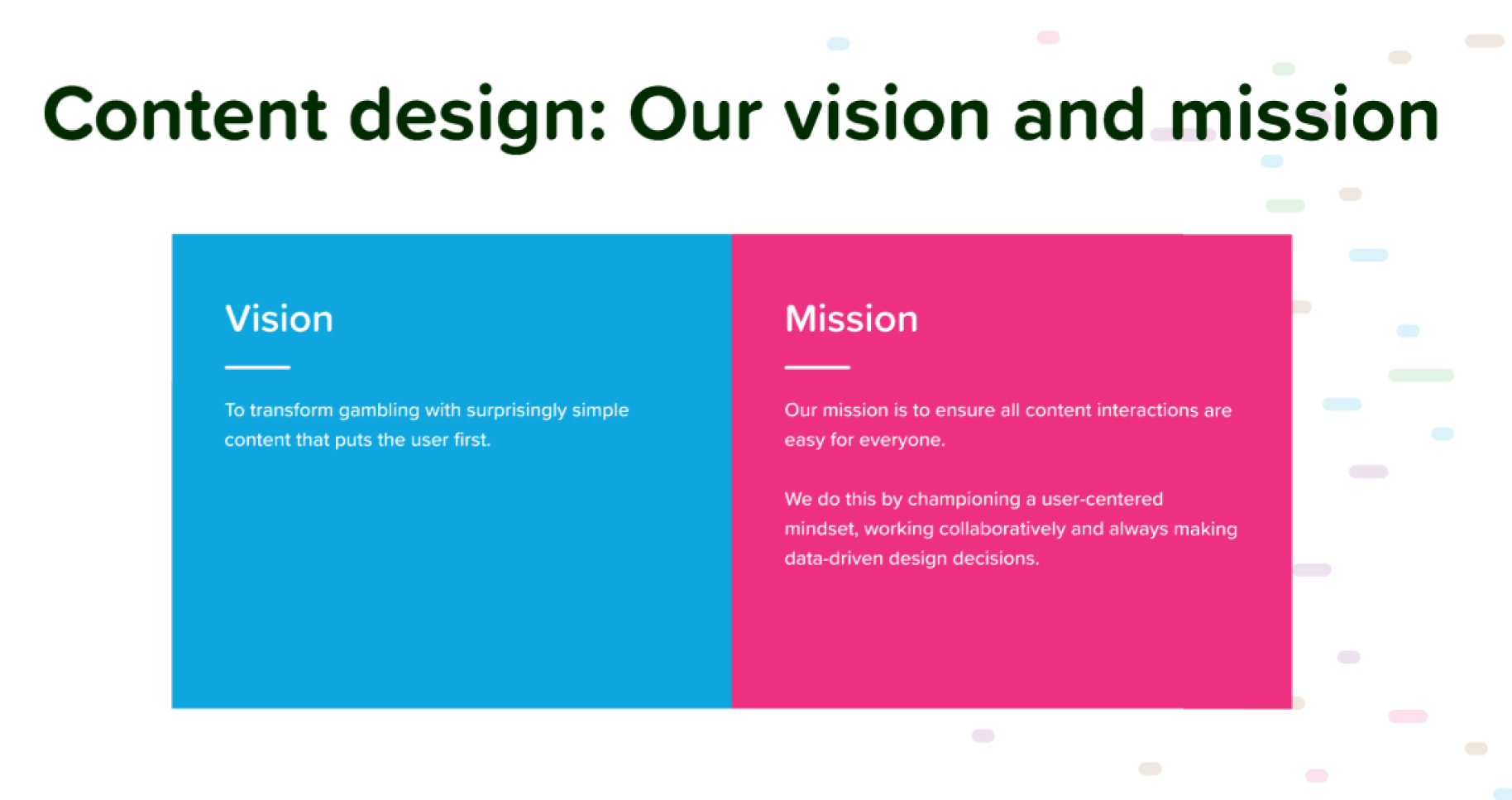 Content design: Our vision and mission

Vision

To transform gambling with surprisingly simple content that puts the user first.

Mission

Our mission is to ensure all content interactions are easy for everyone.

We do this by championing a user-centered mindset, working collaboratively and always making data-driven design decisions.